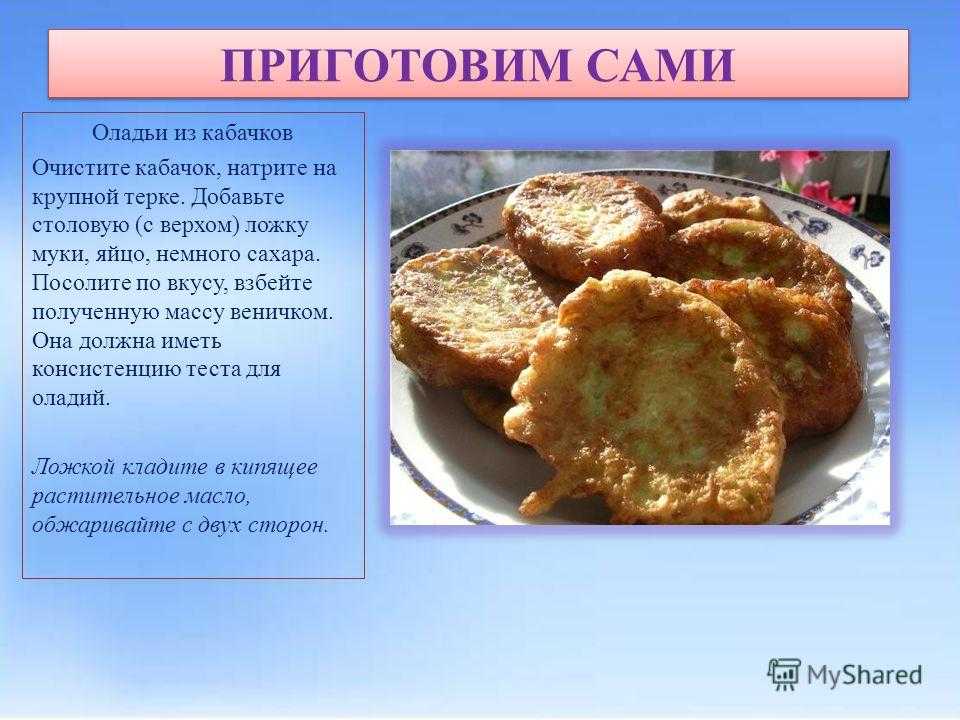 ПРИГОТОВИМ САМИ

Оладьи из кабачков

Очистите кабачок, натрите на крупной терке. Добавьте столовую (с верхом) ложку муки, яйцо, немного сахара. Посолите по вкусу, взбейте полученную массу веничком. Она должна иметь консистенцию теста для оладий.

Ложкой кладите в кипящее растительное масло, обжаривайте с двух сторон.

MyShared